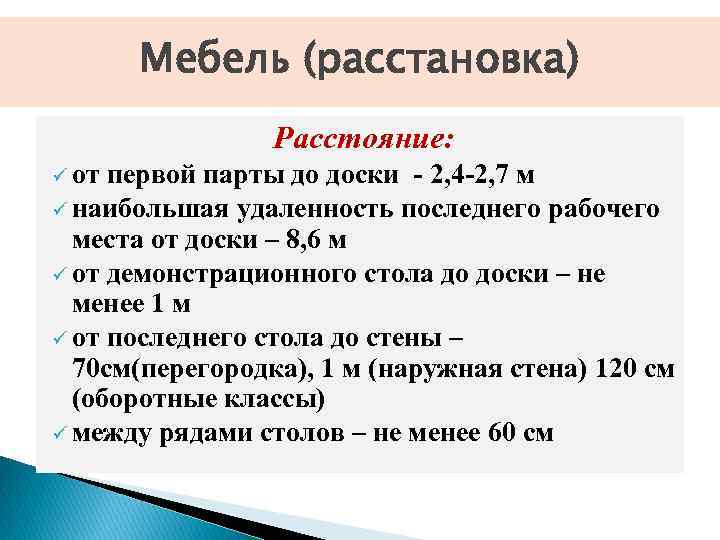 Мебель (расстановка)

Расстояние:

✓ от первой парты до доски - 2,4-2,7 м

✓ наибольшая удаленность последнего рабочего места от доски – 8,6 м

✓ от демонстрационного стола до доски – не менее 1 м

✓ от последнего стола до стены – 70см(перегородка), 1 м (наружная стена) 120 см (оборотные классы)

✓ между рядами столов – не менее 60 см